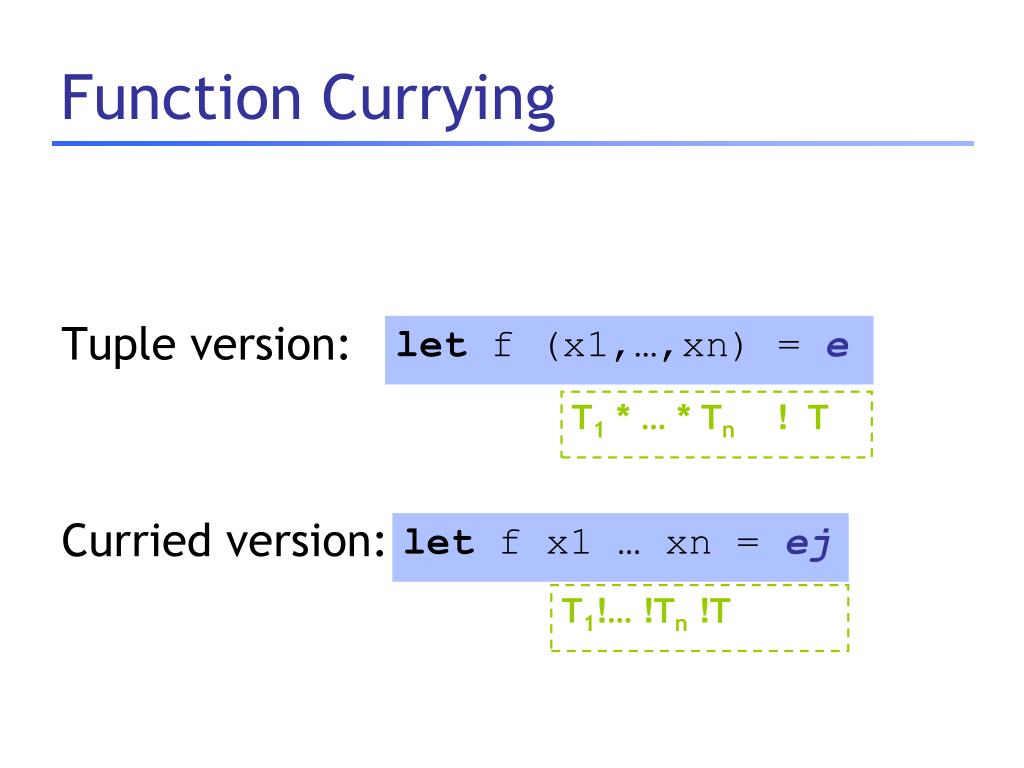 Function Currying

Tuple version: let f (x1,…,xn) = e

$T_1$ * … * $T_n$ ! T

Curried version: let f x1 … xn = ej

$T_1$!… !$T_n$ !T